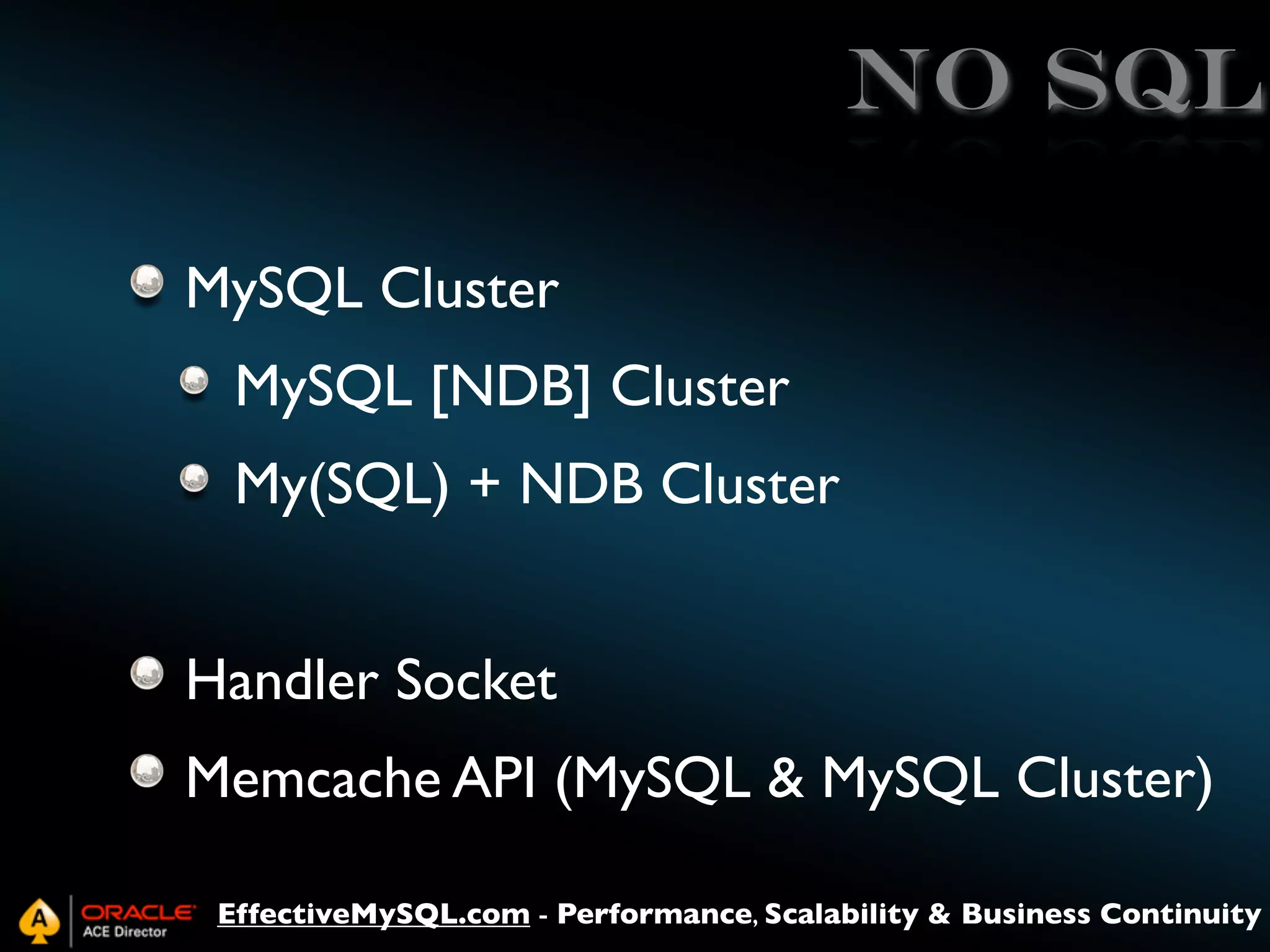 NO SQL

MySQL Cluster

MySQL [NDB] Cluster

My(SQL) + NDB Cluster

Handler Socket

Memcache API (MySQL & MySQL Cluster)

A ORACLE ACE Director EffectiveMySQL.com - Performance, Scalability & Business Continuity